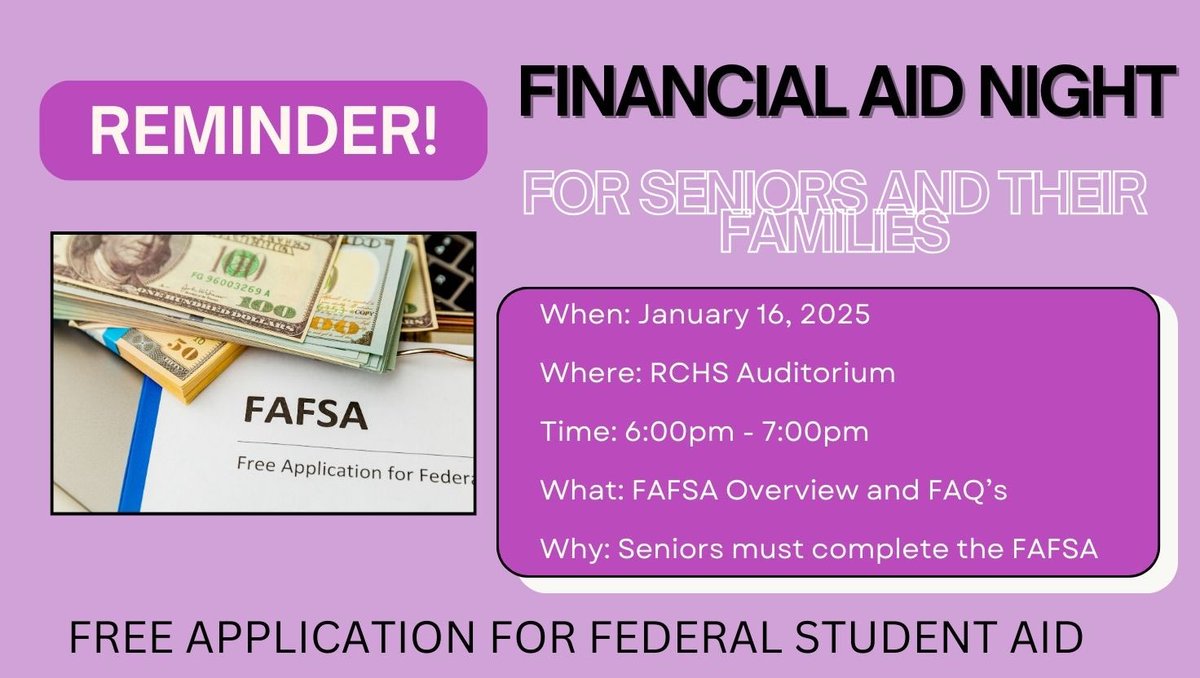 REMINDER!

FINANCIAL AID NIGHT

FOR SENIORS AND THEIR FAMILIES

FAFSA

Free Application for Federa

When: January 16, 2025

Where: RCHS Auditorium

Time: 6:00pm - 7:00pm

What: FAFSA Overview and FAQ's

Why: Seniors must complete the FAFSA

FREE APPLICATION FOR FEDERAL STUDENT AID